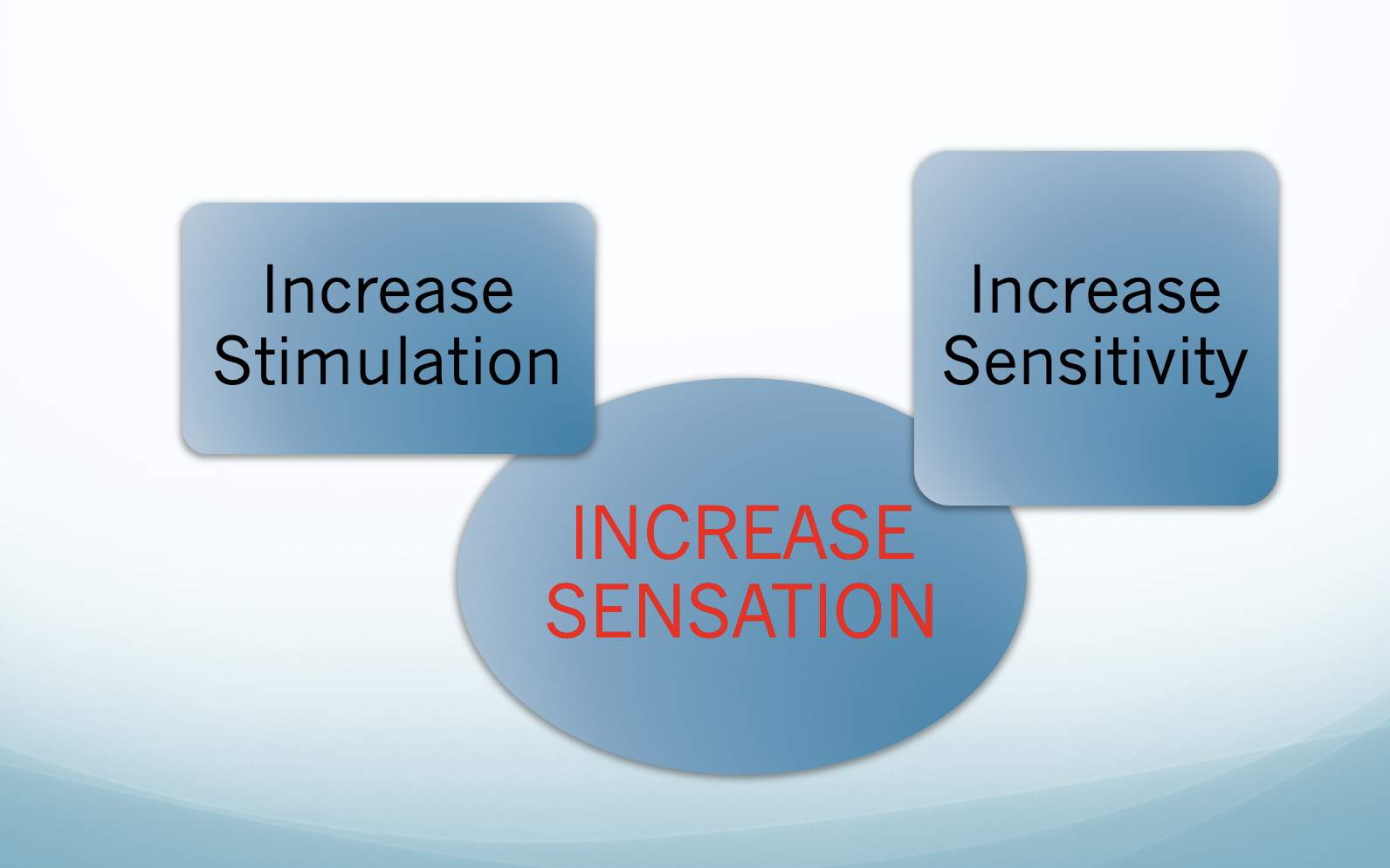 Increase Stimulation

Increase Sensitivity

INCREASE SENSATION